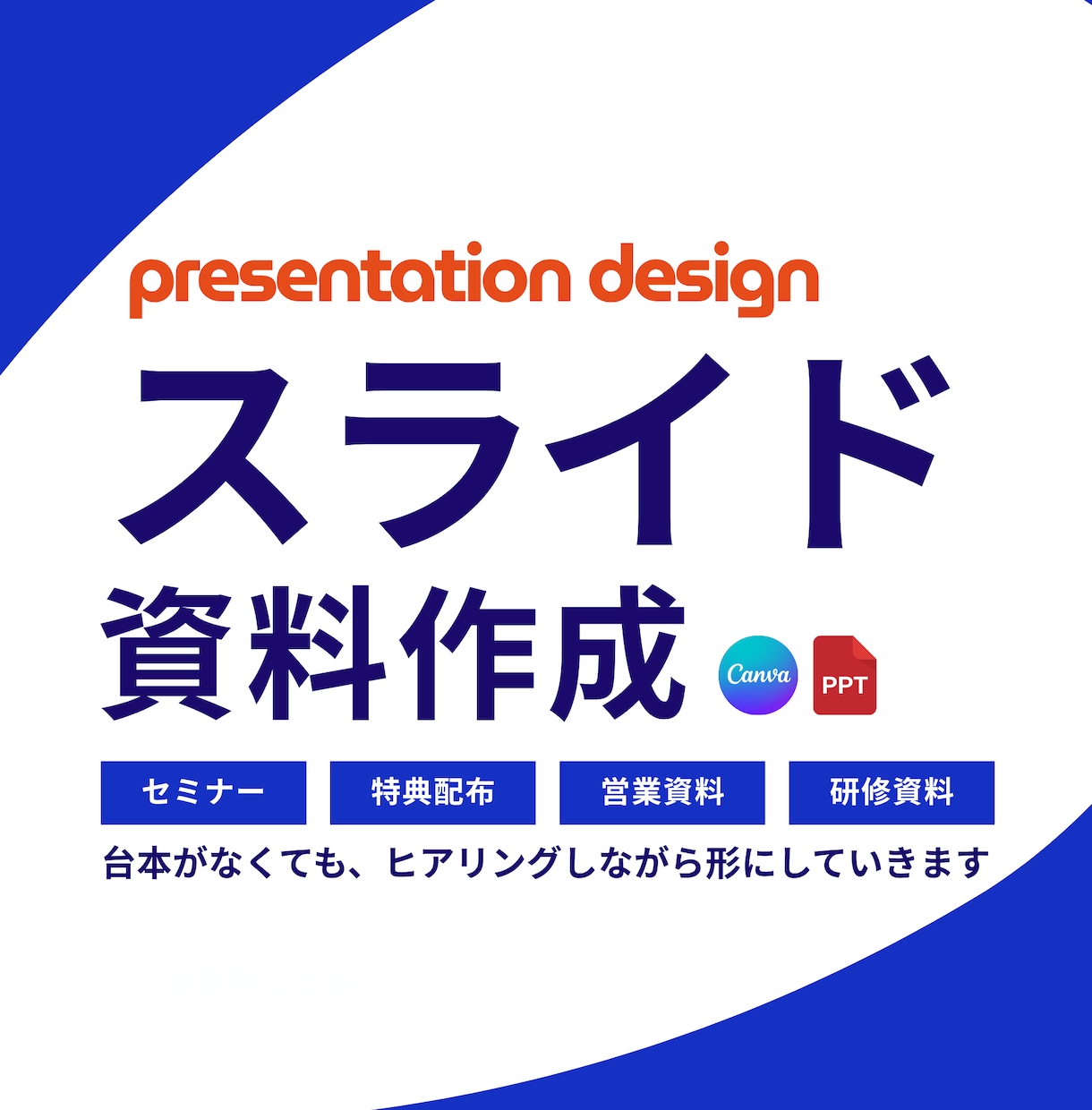 presentation design

スライド

資料作成

Canva

PPT

セミナー

特典配布

営業資料

研修資料

台本がなくても、ヒアリングしながら形にしていきます